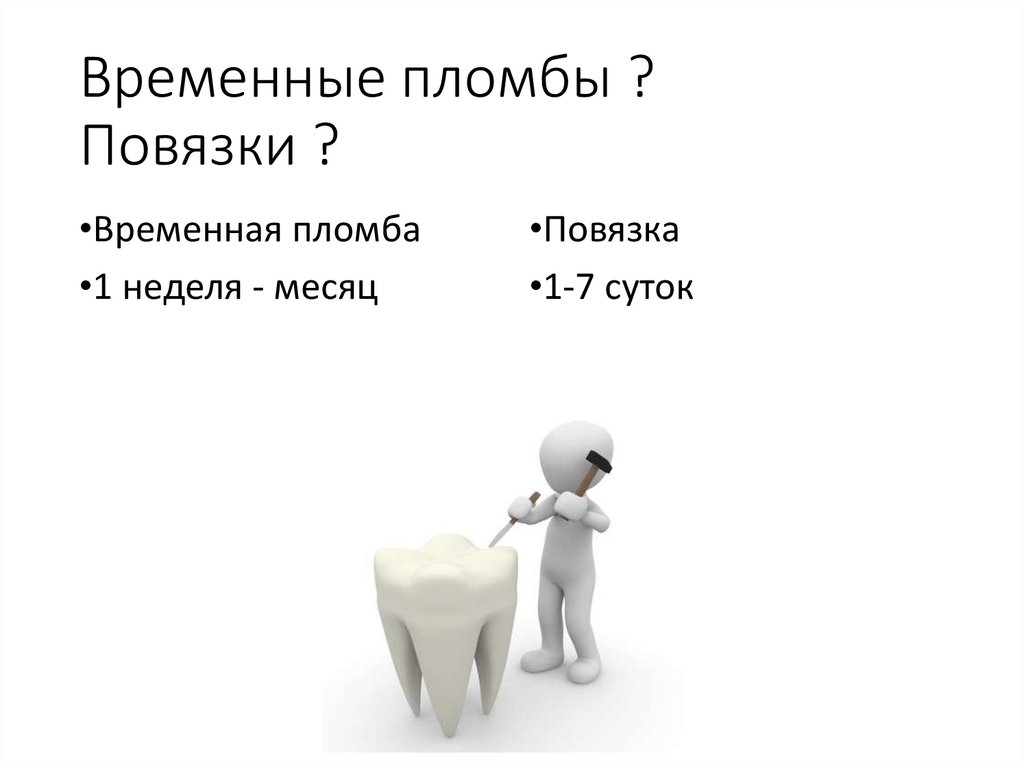 Временные пломбы ?
Повязки ?

•Временная пломба
•1 неделя - месяц

•Повязка
•1-7 суток